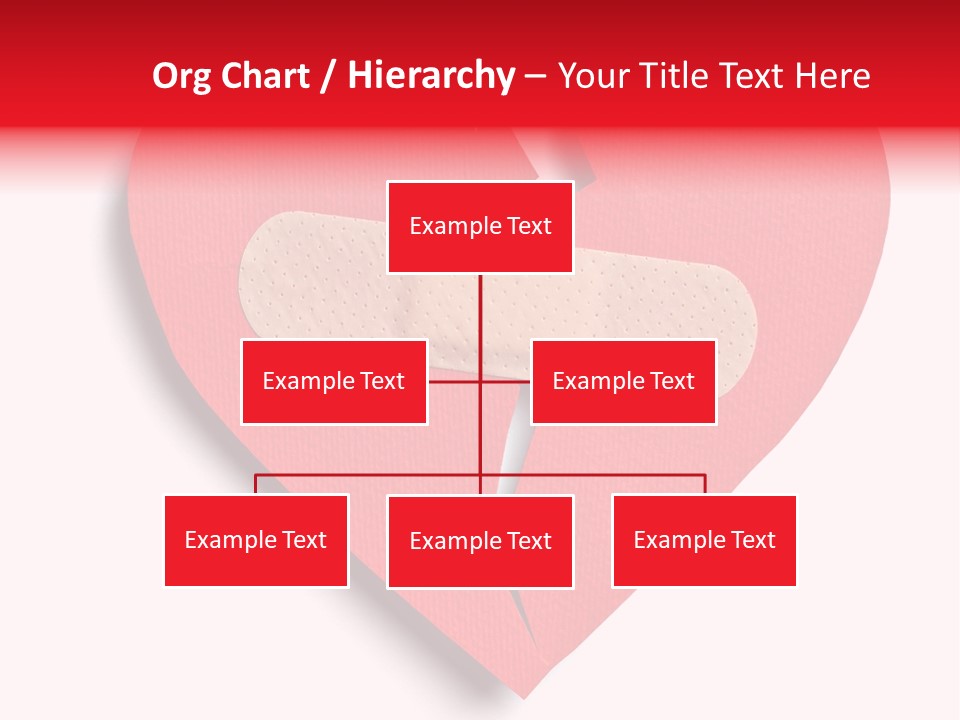 Org Chart / Hierarchy – Your Title Text Here

Example Text

Example Text

Example Text

Example Text

Example Text

Example Text